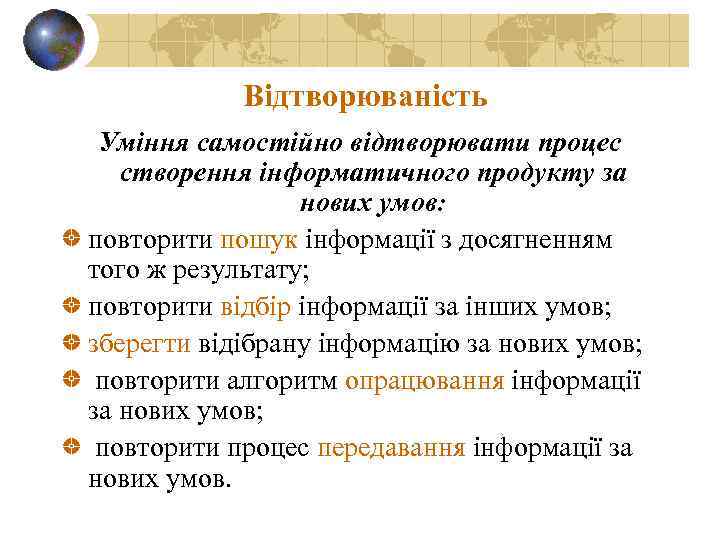 Відтворюваність

Уміння самостійно відтворювати процес створення інформатичного продукту за нових умов:

повторити пошук інформації з досягненням того ж результату;

повторити відбір інформації за інших умов;

зберегти відібрану інформацію за нових умов;

повторити алгоритм опрацювання інформації за нових умов;

повторити процес передавання інформації за нових умов.